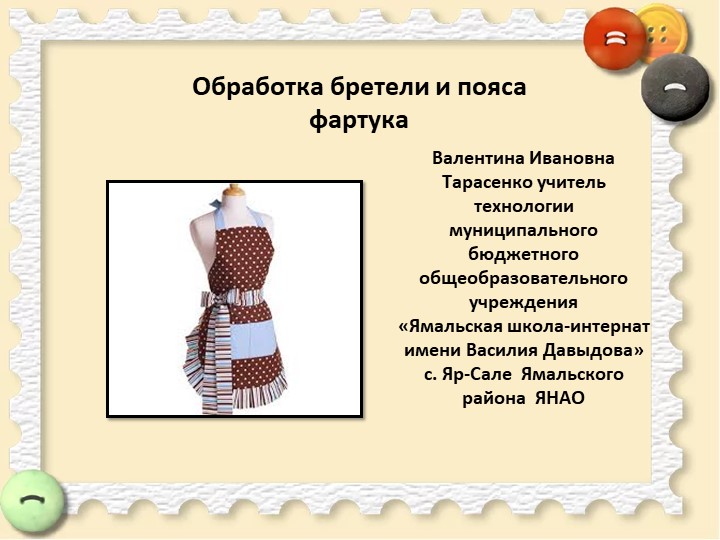 Обработка бретели и пояса фартука

Валентина Ивановна Тарасенко учитель технологии муниципального бюджетного общеобразовательного учреждения «Ямальская школа-интернат имени Василия Давыдова» с. Яр-Сале Ямальского района ЯНАО